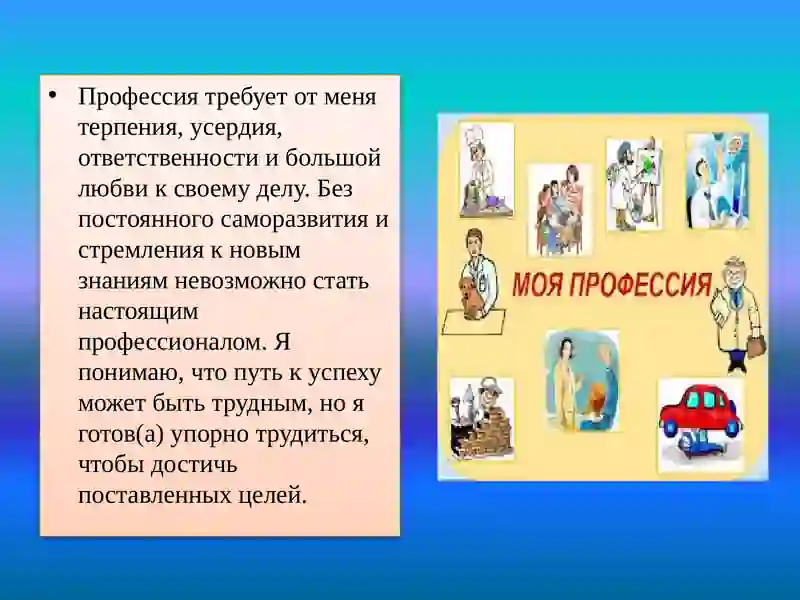 • Профессия требует от меня терпения, усердия, ответственности и большой любви к своему делу. Без постоянного саморазвития и стремления к новым знаниям невозможно стать настоящим профессионалом. Я понимаю, что путь к успеху может быть трудным, но я готов(а) упорно трудиться, чтобы достичь поставленных целей.

МОЯ ПРОФЕССИЯ